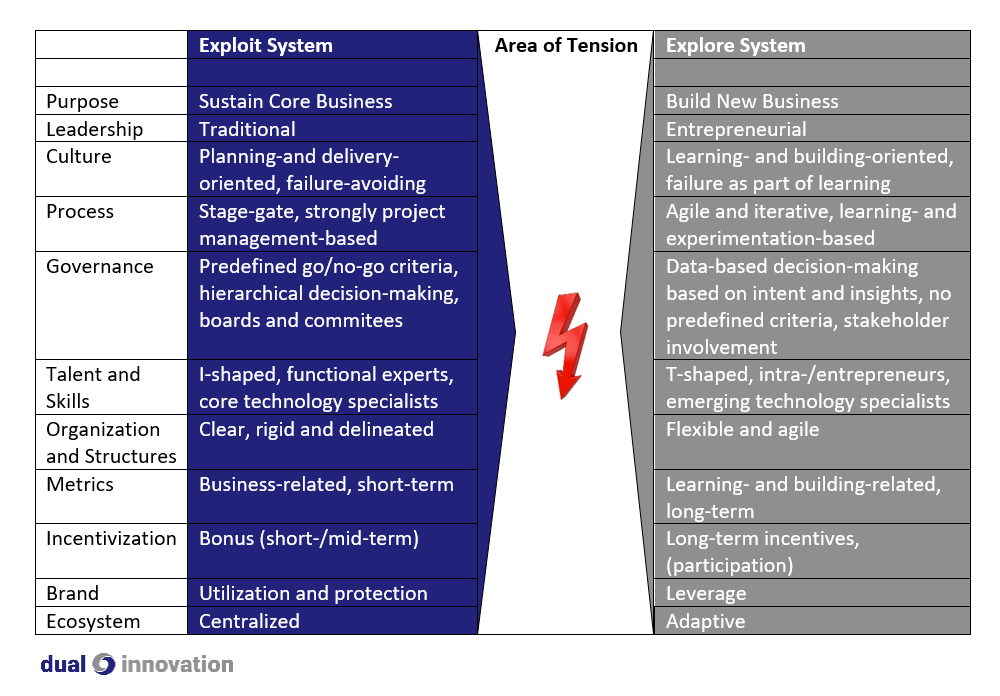 | | Exploit System | Area of Tension | Explore System |
|---|---|---|---|
| | | | |
| Purpose | Sustain Core Business | | Build New Business |
| Leadership | Traditional | | Entrepreneurial |
| Culture | Planning-and delivery-oriented, failure-avoiding | | Learning- and building-oriented, failure as part of learning |
| Process | Stage-gate, strongly project management-based | | Agile and iterative, learning- and experimentation-based |
| Governance | Predefined go/no-go criteria, hierarchical decision-making, boards and commitees | | Data-based decision-making based on intent and insights, no predefined criteria, stakeholder involvement |
| Talent and Skills | I-shaped, functional experts, core technology specialists | | T-shaped, intra-/entrepreneurs, emerging technology specialists |
| Organization and Structures | Clear, rigid and delineated | | Flexible and agile |
| Metrics | Business-related, short-term | | Learning- and building-related, long-term |
| Incentivization | Bonus (short-/mid-term) | | Long-term incentives, (participation) |
| Brand | Utilization and protection | | Leverage |
| Ecosystem | Centralized | | Adaptive |

dual innovation